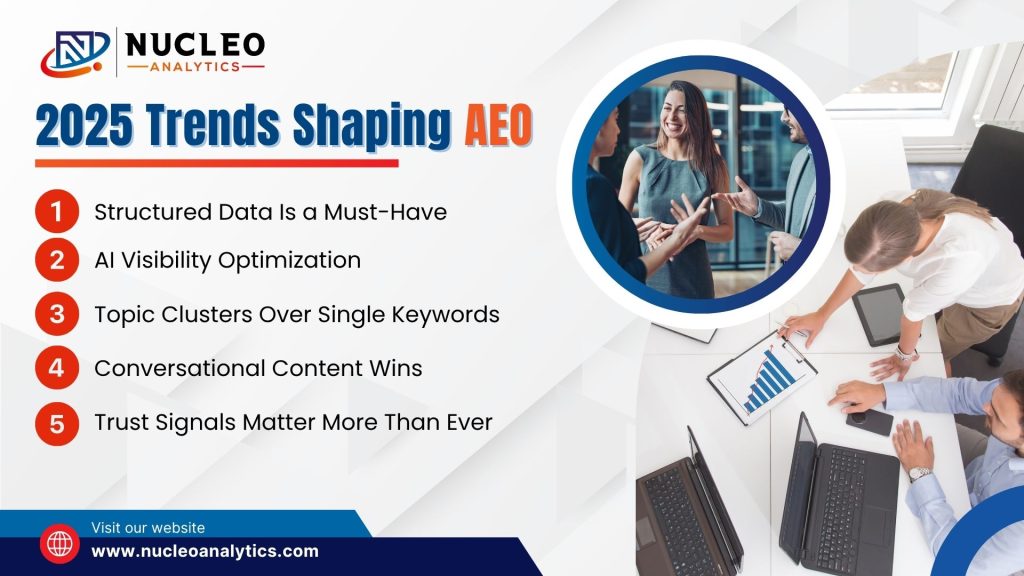 NUCLEO
ANALYTICS

2025 Trends Shaping AEO

1 Structured Data Is a Must-Have
2 AI Visibility Optimization
3 Topic Clusters Over Single Keywords
4 Conversational Content Wins
5 Trust Signals Matter More Than Ever

Visit our website
www.nucleoanalytics.com